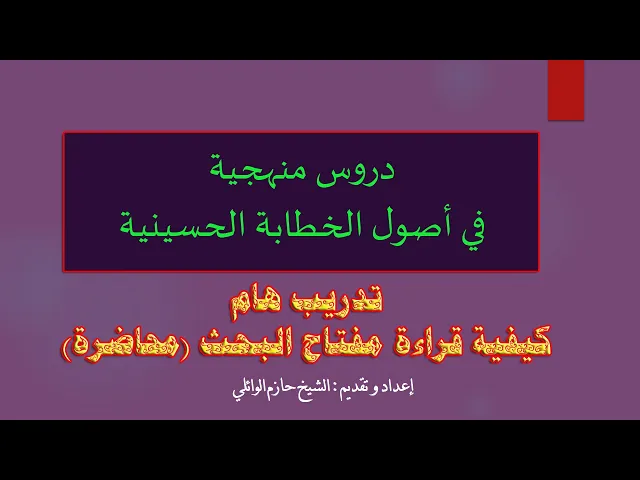 دروس منهجية
في أصول الخطابة الحسينية

تدريب هام
كيفية قراءة مفتاح البحث (محاضرة)

إعداد و تقديم : الشيخ حازم الوائلي